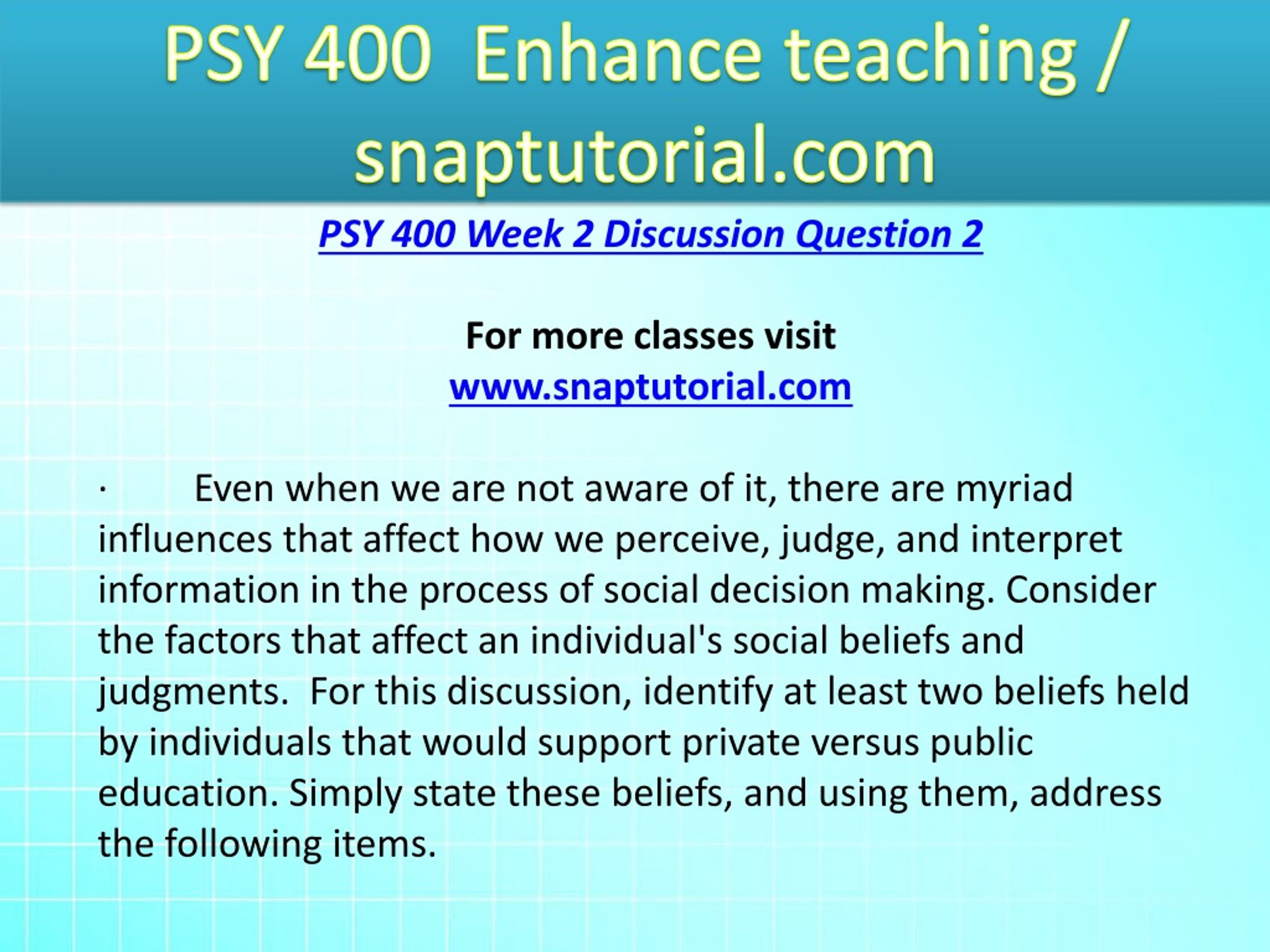 PSY 400 Enhance teaching / snaptutorial.com

PSY 400 Week 2 Discussion Question 2

For more classes visit
www.snaptutorial.com

· Even when we are not aware of it, there are myriad influences that affect how we perceive, judge, and interpret information in the process of social decision making. Consider the factors that affect an individual's social beliefs and judgments. For this discussion, identify at least two beliefs held by individuals that would support private versus public education. Simply state these beliefs, and using them, address the following items.